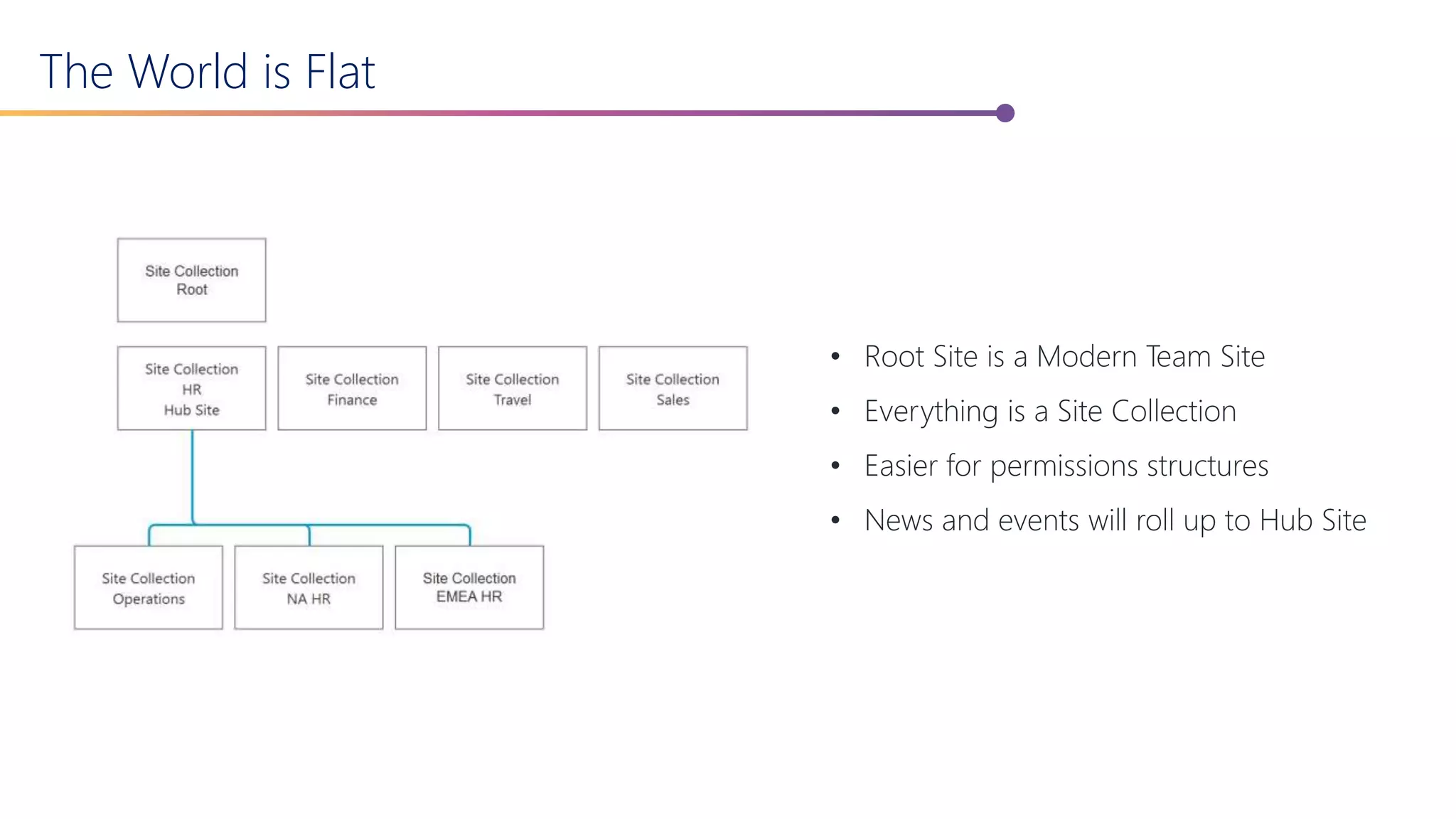 The World is Flat

Site Collection
Root

Site Collection
HR
Hub Site

Site Collection
Finance

Site Collection
Travel

Site Collection
Sales

Site Collection
Operations

Site Collection
NA HR

Site Collection
EMEA HR

• Root Site is a Modern Team Site
• Everything is a Site Collection
• Easier for permissions structures
• News and events will roll up to Hub Site